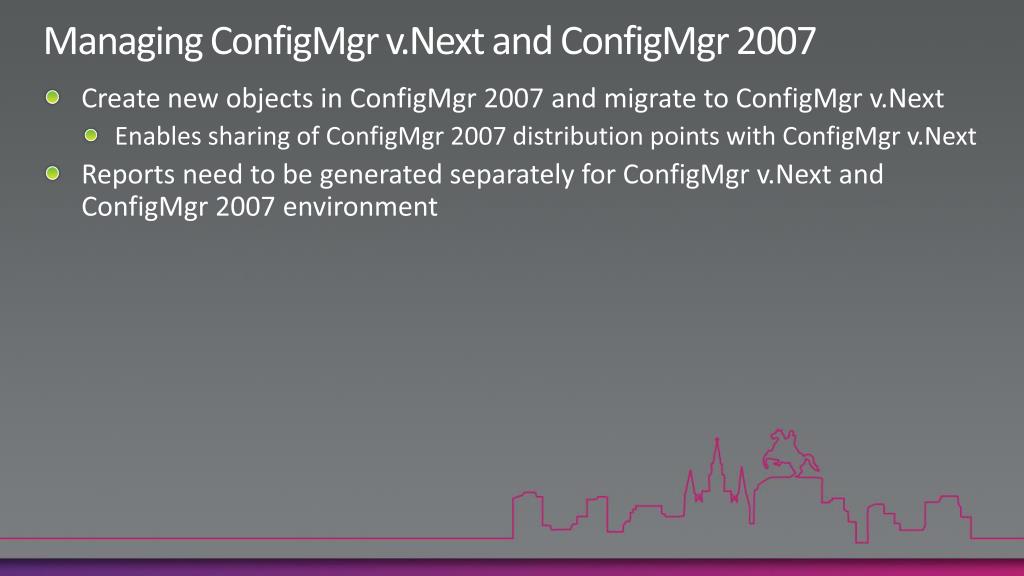 Managing ConfigMgr v.Next and ConfigMgr 2007

Create new objects in ConfigMgr 2007 and migrate to ConfigMgr v.Next

Enables sharing of ConfigMgr 2007 distribution points with ConfigMgr v.Next

Reports need to be generated separately for ConfigMgr v.Next and ConfigMgr 2007 environment